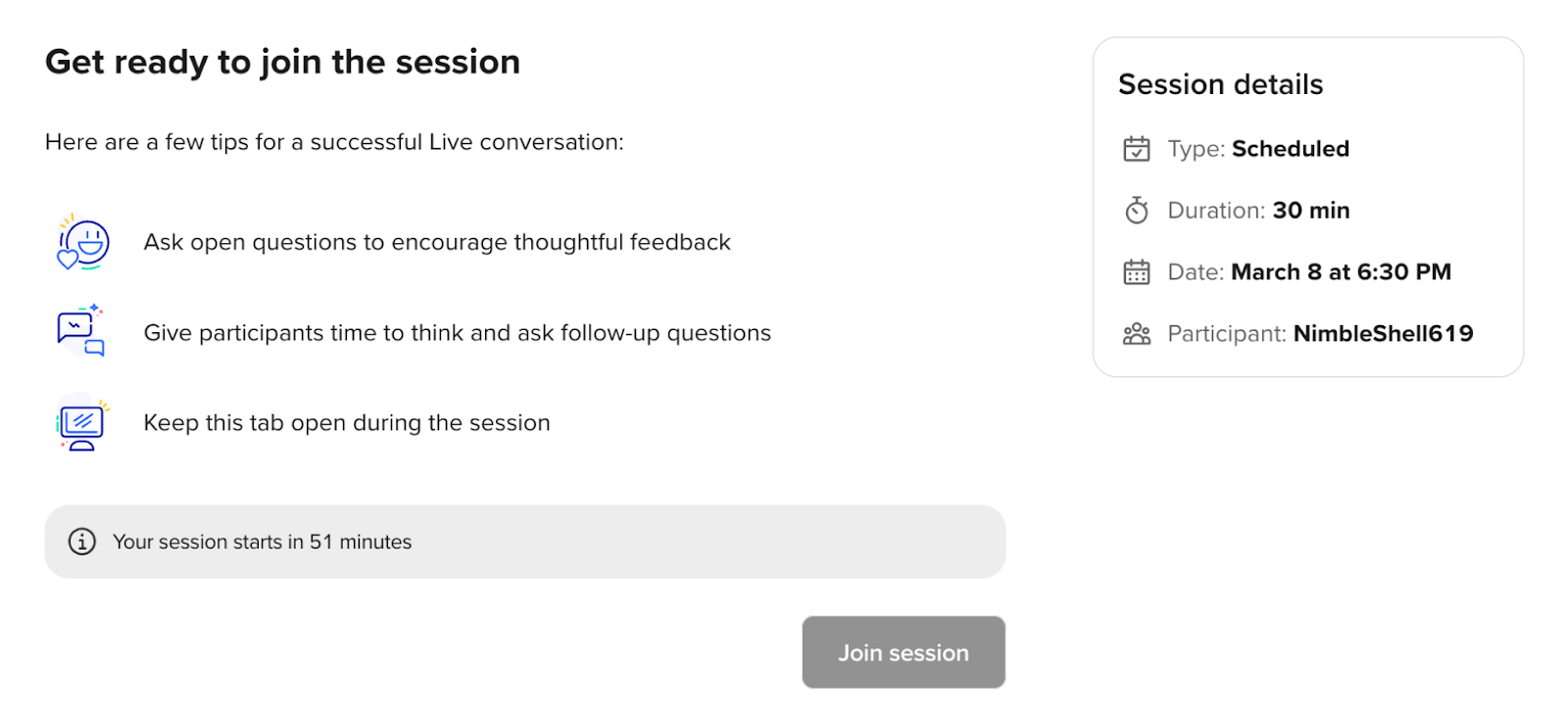 Get ready to join the session

Here are a few tips for a successful Live conversation:

Ask open questions to encourage thoughtful feedback

Give participants time to think and ask follow-up questions

Keep this tab open during the session

Your session starts in 51 minutes

Join session

Session details

Type: Scheduled

Duration: 30 min

Date: March 8 at 6:30 PM

Participant: NimbleShell619